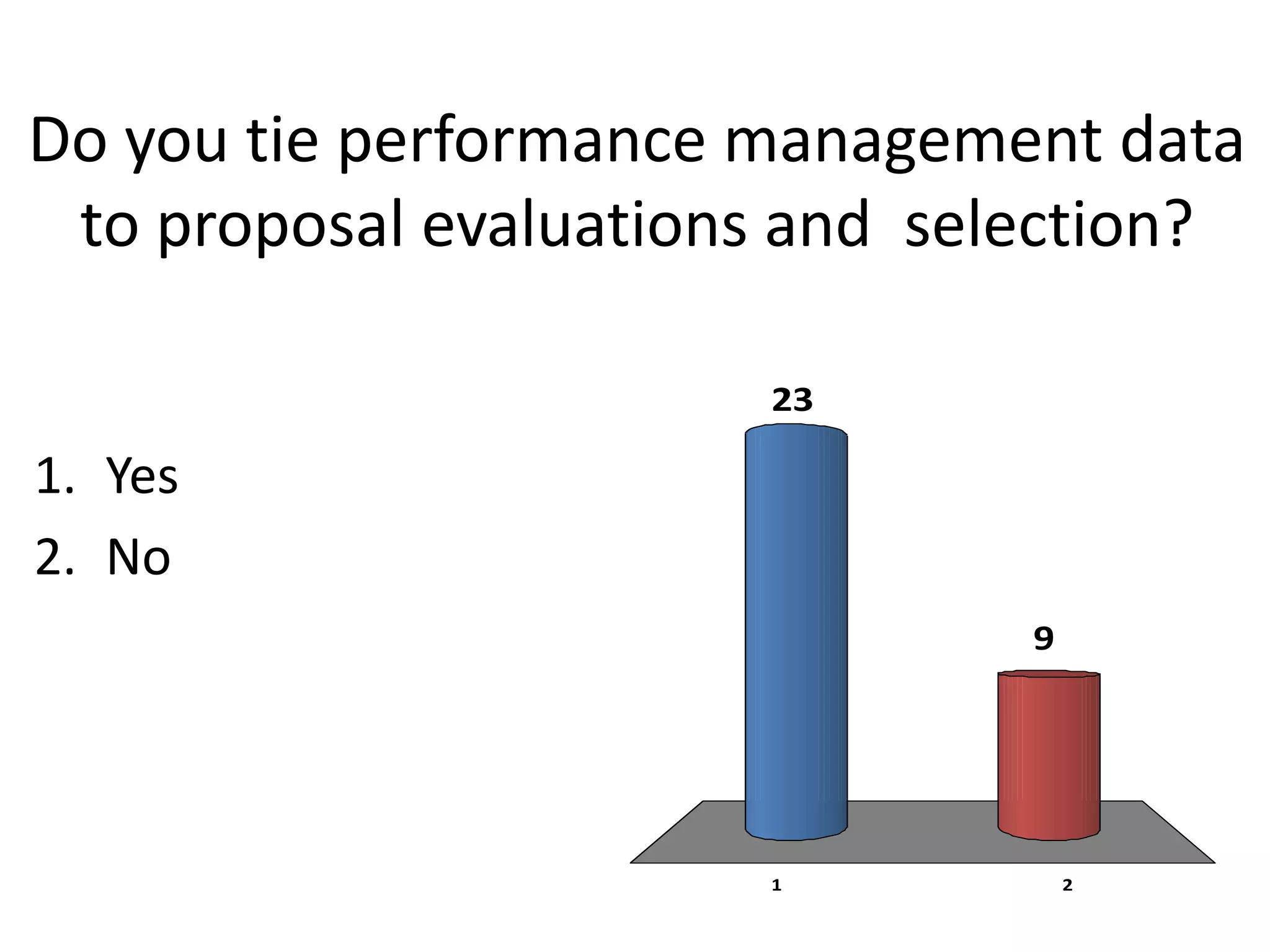 Do you tie performance management data to proposal evaluations and selection?

1. Yes
2. No

23

9

1

2